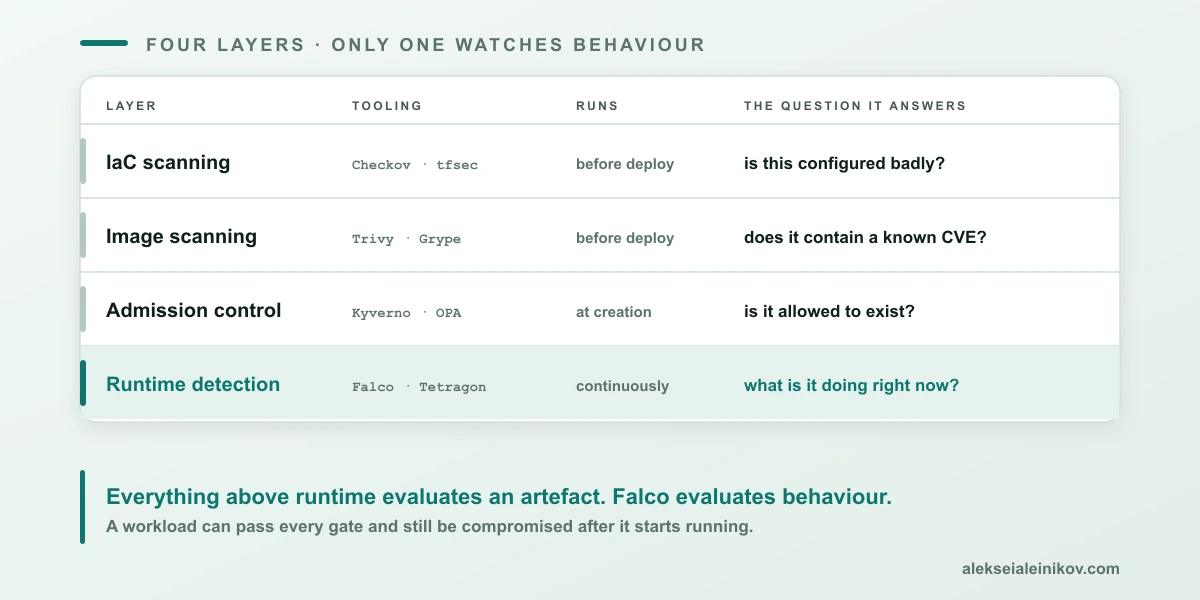 FOUR LAYERS · ONLY ONE WATCHES BEHAVIOUR

| LAYER | TOOLING | RUNS | THE QUESTION IT ANSWERS |
|---|---|---|---|
| IaC scanning | Checkov · tfsec | before deploy | is this configured badly? |
| Image scanning | Trivy · Grype | before deploy | does it contain a known CVE? |
| Admission control | Kyverno · OPA | at creation | is it allowed to exist? |
| Runtime detection | Falco · Tetragon | continuously | what is it doing right now? |

Everything above runtime evaluates an artefact. Falco evaluates behaviour.
A workload can pass every gate and still be compromised after it starts running.

alekseialeinikov.com